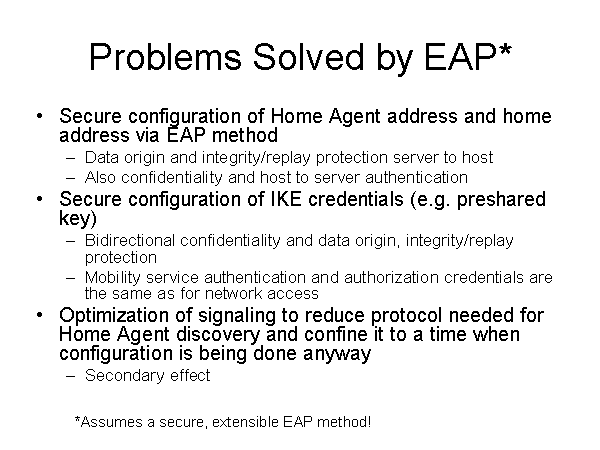 Problems Solved by EAP*

• Secure configuration of Home Agent address and home address via EAP method
– Data origin and integrity/replay protection server to host
– Also confidentiality and host to server authentication
• Secure configuration of IKE credentials (e.g. preshared key)
– Bidirectional confidentiality and data origin, integrity/replay protection
– Mobility service authentication and authorization credentials are the same as for network access
• Optimization of signaling to reduce protocol needed for Home Agent discovery and confine it to a time when configuration is being done anyway
– Secondary effect

*Assumes a secure, extensible EAP method!